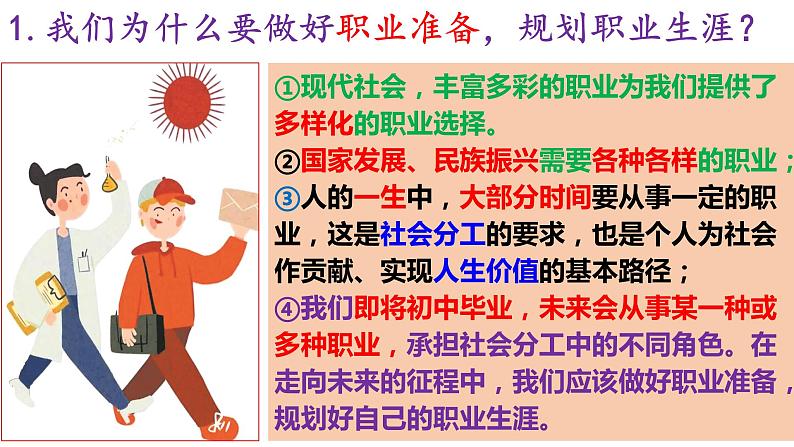 1. 我们为什么要做好职业准备，规划职业生涯？

①现代社会，丰富多彩的职业为我们提供了多样化的职业选择。
②国家发展、民族振兴需要各种各样的职业；
③人的一生中，大部分时间要从事一定的职业，这是社会分工的要求，也是个人为社会作贡献、实现人生价值的基本路径；
④我们即将初中毕业，未来会从事某一种或多种职业，承担社会分工中的不同角色。在走向未来的征程中，我们应该做好职业准备，规划好自己的职业生涯。